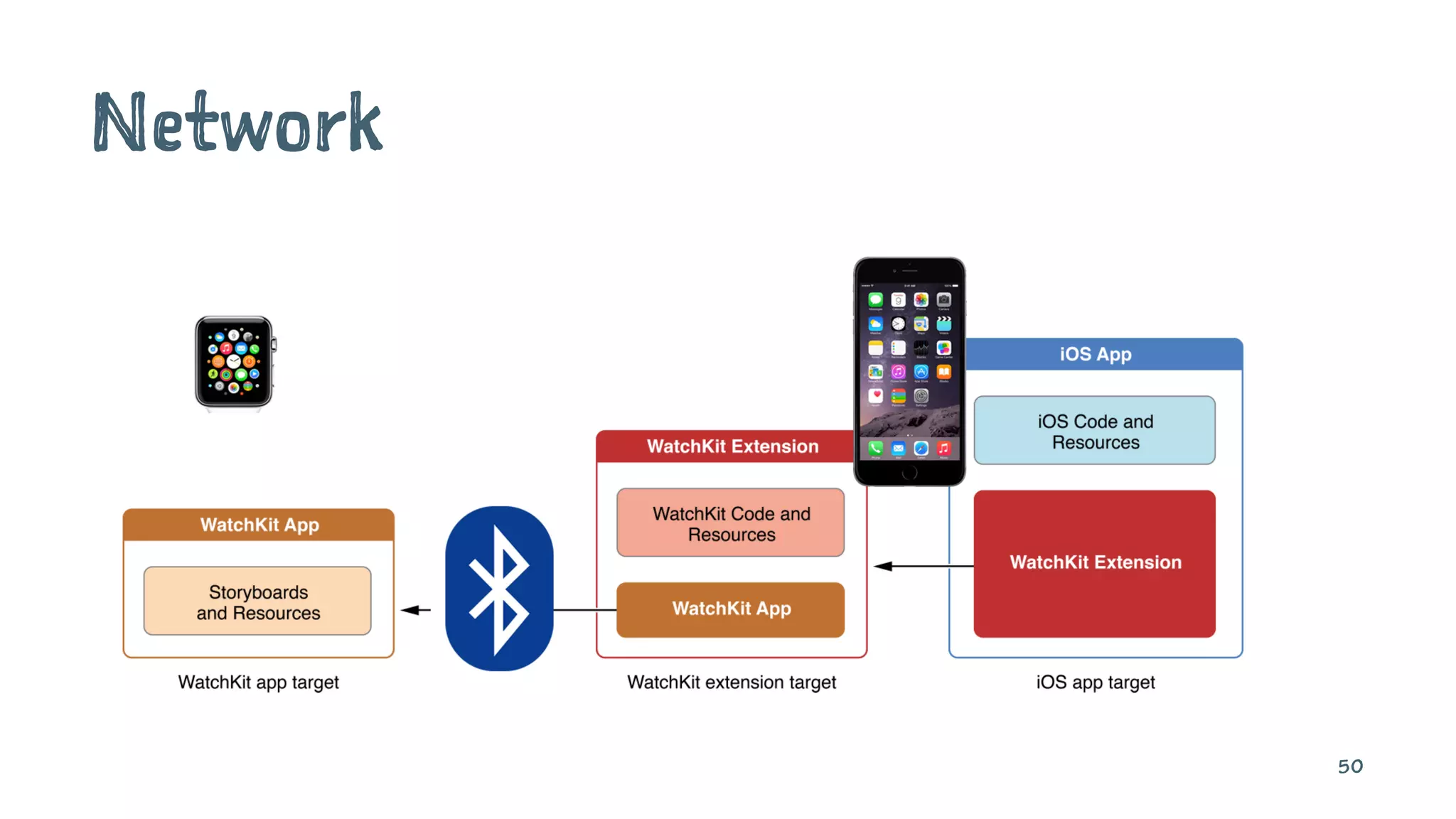 Network

WatchKit App

Storyboards and Resources

WatchKit app target

WatchKit Extension

WatchKit Code and Resources

WatchKit App

WatchKit extension target

iOS App

iOS Code and Resources

WatchKit Extension

iOS app target

50